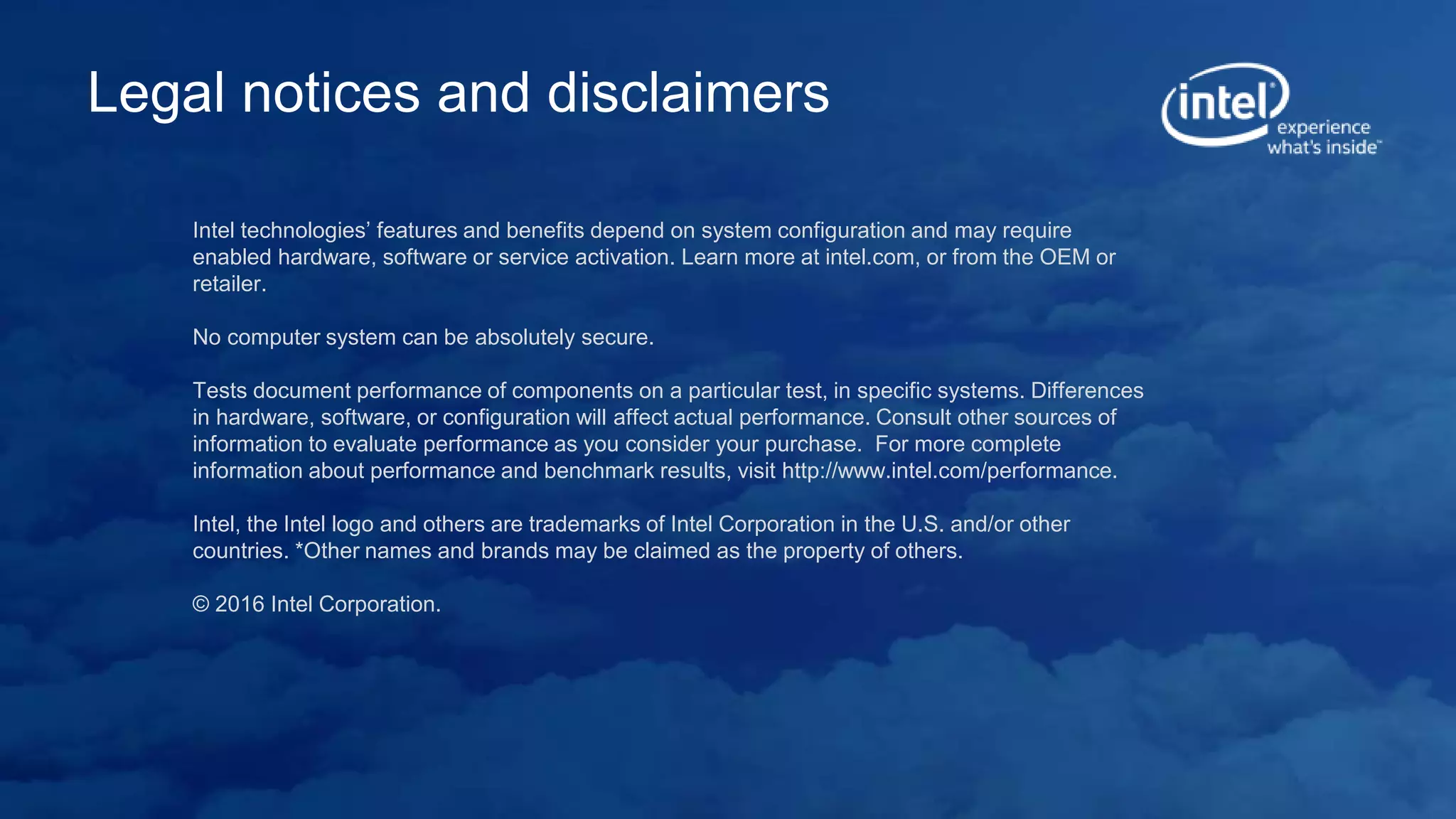 Legal notices and disclaimers

intel® experience what's inside™

Intel technologies' features and benefits depend on system configuration and may require enabled hardware, software or service activation. Learn more at intel.com, or from the OEM or retailer.

No computer system can be absolutely secure.

Tests document performance of components on a particular test, in specific systems. Differences in hardware, software, or configuration will affect actual performance. Consult other sources of information to evaluate performance as you consider your purchase. For more complete information about performance and benchmark results, visit http://www.intel.com/performance.

Intel, the Intel logo and others are trademarks of Intel Corporation in the U.S. and/or other countries. *Other names and brands may be claimed as the property of others.

© 2016 Intel Corporation.